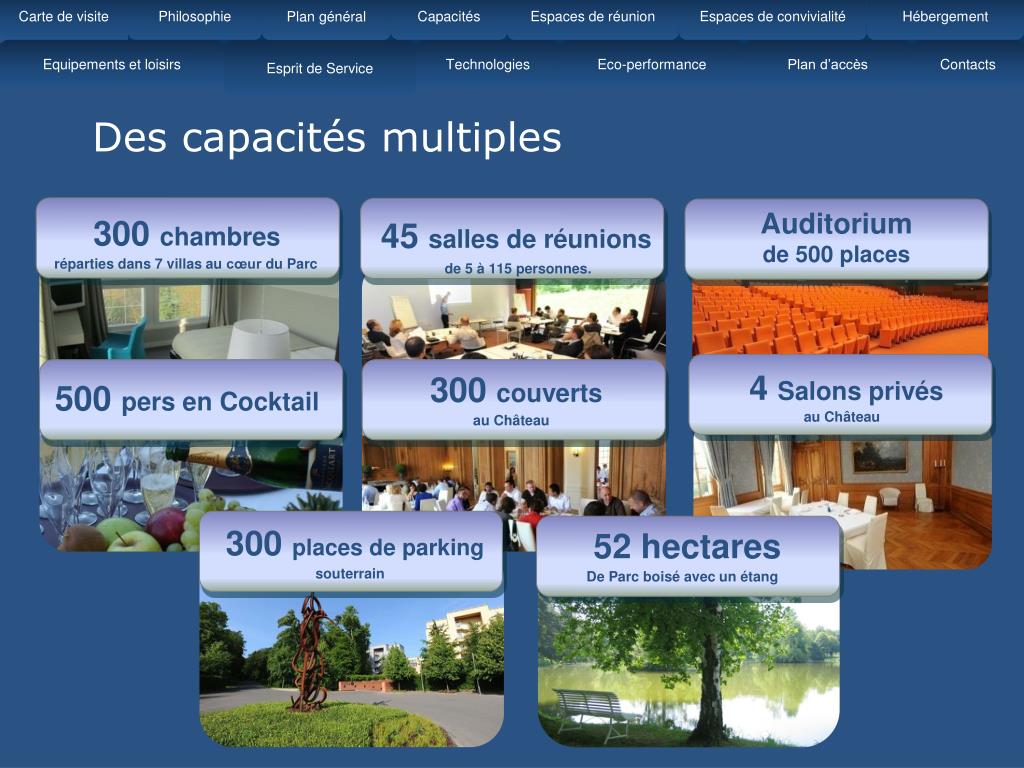 Carte de visite
Philosophie
Plan général
Capacités
Espaces de réunion
Espaces de convivialité
Hébergement
Equipements et loisirs
Esprit de Service
Technologies
Eco-performance
Plan d'accès
Contacts

Des capacités multiples

300 chambres
réparties dans 7 villas au cœur du Parc

45 salles de réunions
de 5 à 115 personnes.

Auditorium
de 500 places

500 pers en Cocktail

300 couverts
au Château

4 Salons privés
au Château

300 places de parking
souterrain

52 hectares
De Parc boisé avec un étang